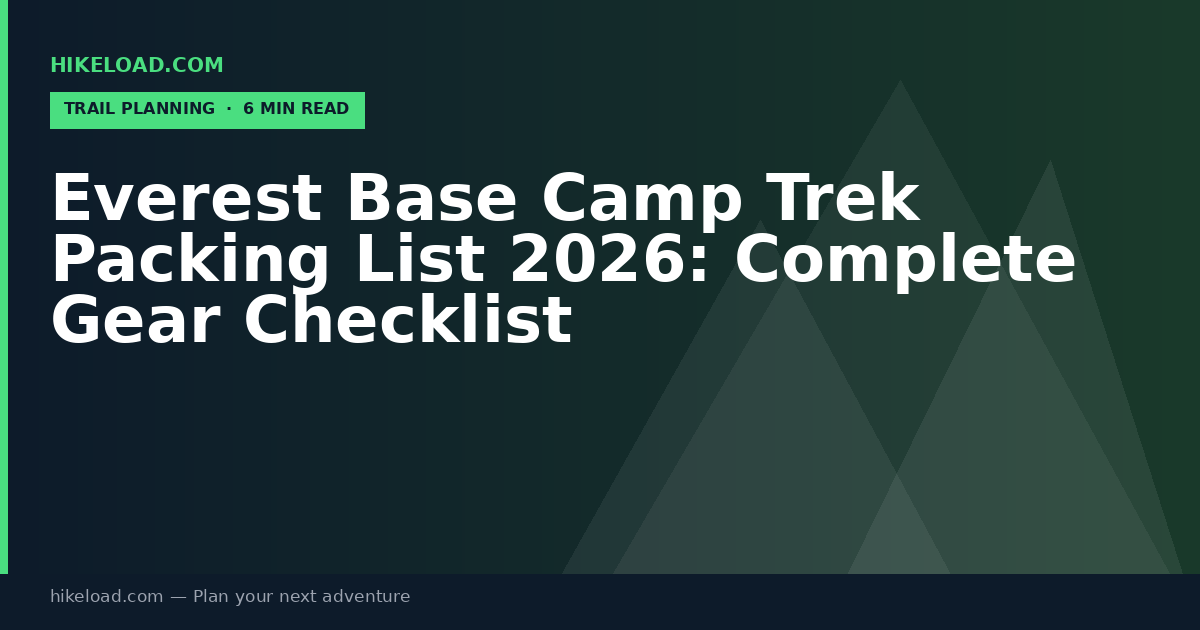 HIKELOAD.COM

TRAIL PLANNING · 6 MIN READ

Everest Base Camp Trek Packing List 2026: Complete Gear Checklist

hikeload.com — Plan your next adventure